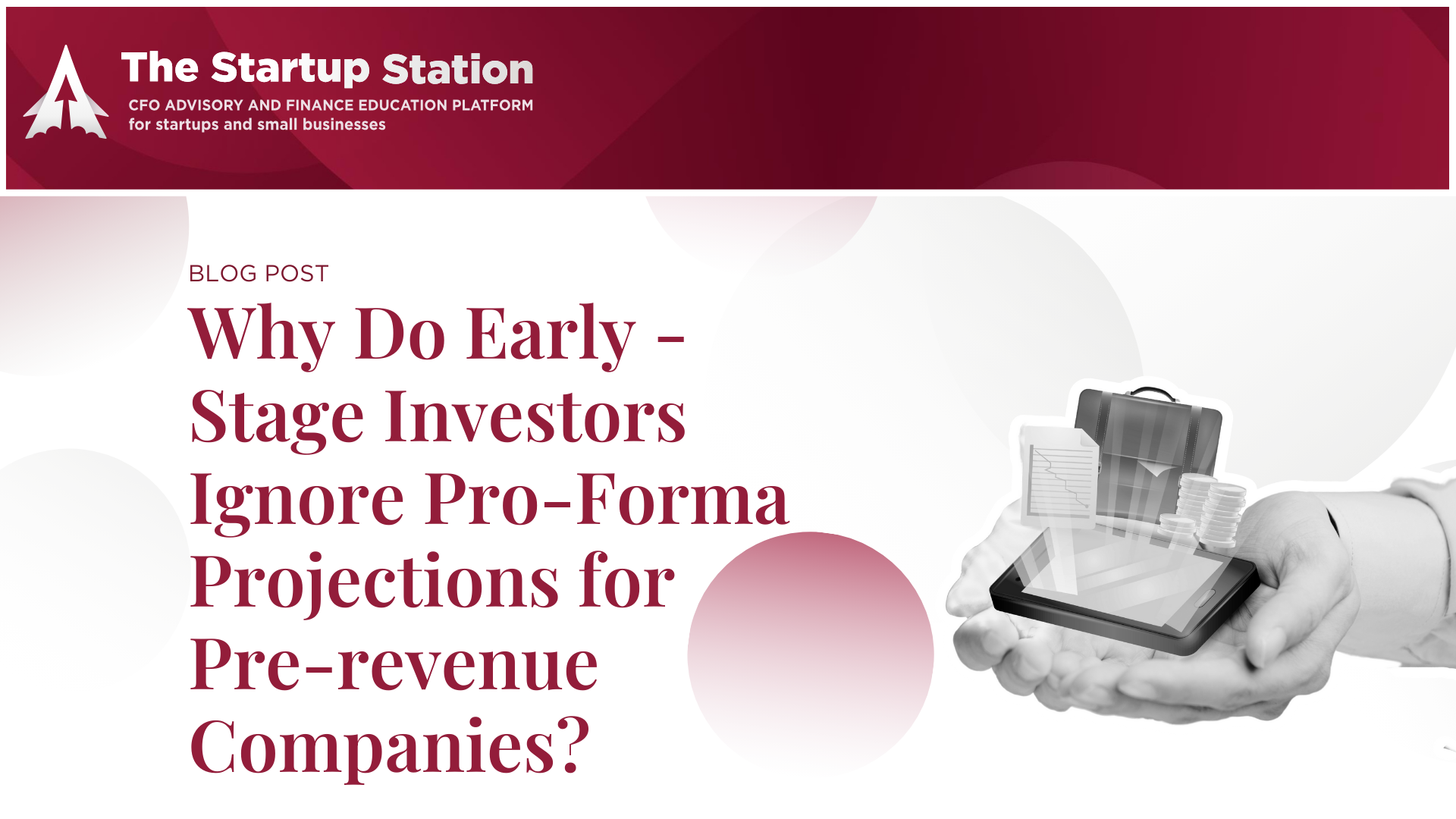 The Startup Station
CFO ADVISORY AND FINANCE EDUCATION PLATFORM
for startups and small businesses

BLOG POST

Why Do Early - Stage Investors Ignore Pro-Forma Projections for Pre-revenue Companies?